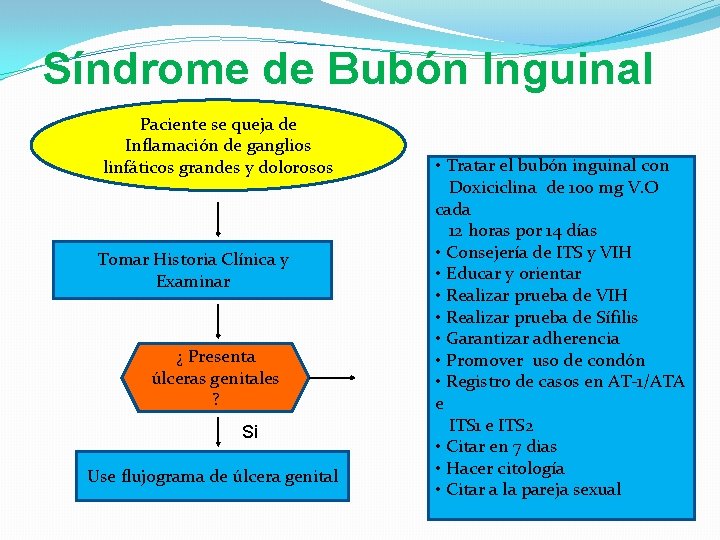 Síndrome de Bubón Inguinal

Paciente se queja de Inflamación de ganglios linfáticos grandes y dolorosos

Tomar Historia Clínica y Examinar

¿ Presenta úlceras genitales ?

Si

Use flujograma de úlcera genital

• Tratar el bubón inguinal con Doxiciclina de 100 mg V.O cada 12 horas por 14 días
• Consejería de ITS y VIH
• Educar y orientar
• Realizar prueba de VIH
• Realizar prueba de Sífilis
• Garantizar adherencia
• Promover uso de condón
• Registro de casos en AT-1/ATA e ITS1 e ITS2
• Citar en 7 dias
• Hacer citología
• Citar a la pareja sexual